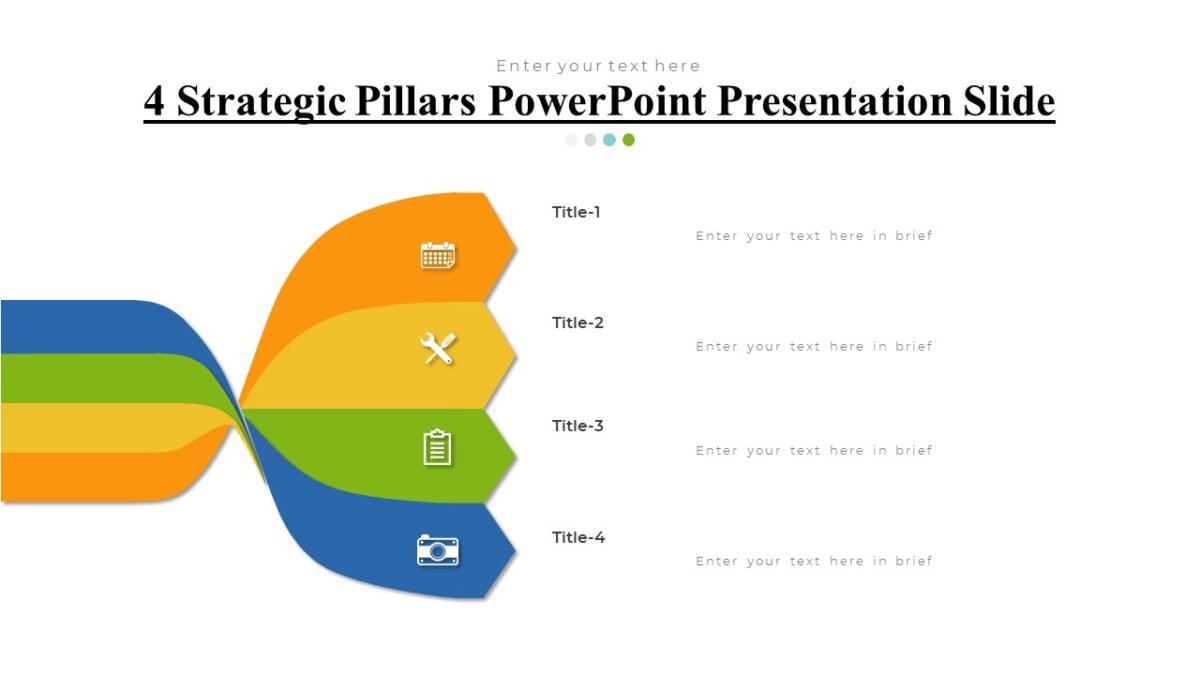 Enter your text here

4 Strategic Pillars PowerPoint Presentation Slide

Title-1

Enter your text here in brief

Title-2

Enter your text here in brief

Title-3

Enter your text here in brief

Title-4

Enter your text here in brief